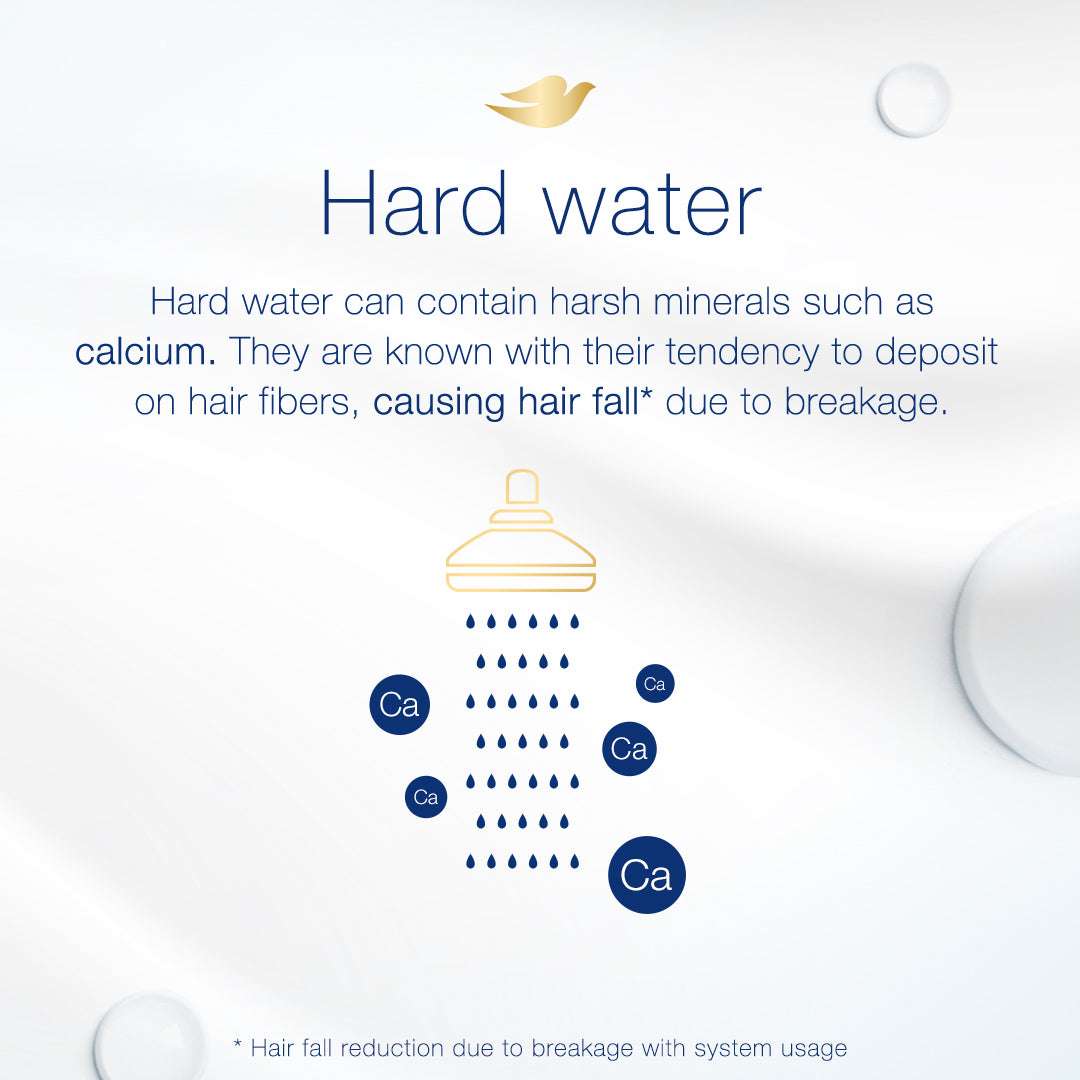 Hard water

Hard water can contain harsh minerals such as calcium. They are known with their tendency to deposit on hair fibers, causing hair fall* due to breakage.

Ca

Ca

Ca

Ca

Ca

* Hair fall reduction due to breakage with system usage